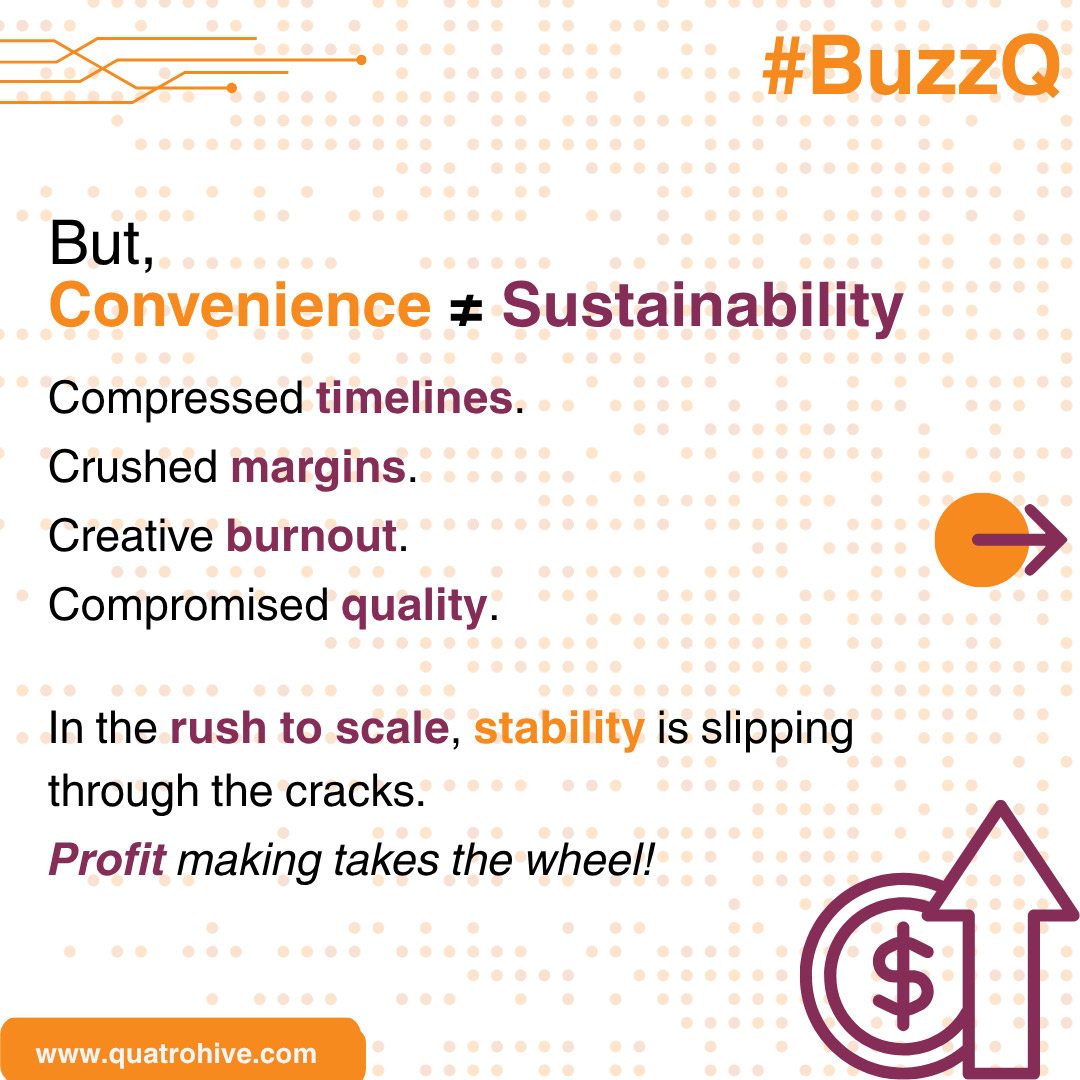 #BuzzQ

But,
Convenience ≠ Sustainability

Compressed timelines.
Crushed margins.
Creative burnout.
Compromised quality.

In the rush to scale, stability is slipping through the cracks.
Profit making takes the wheel!

$

www.quatrohive.com